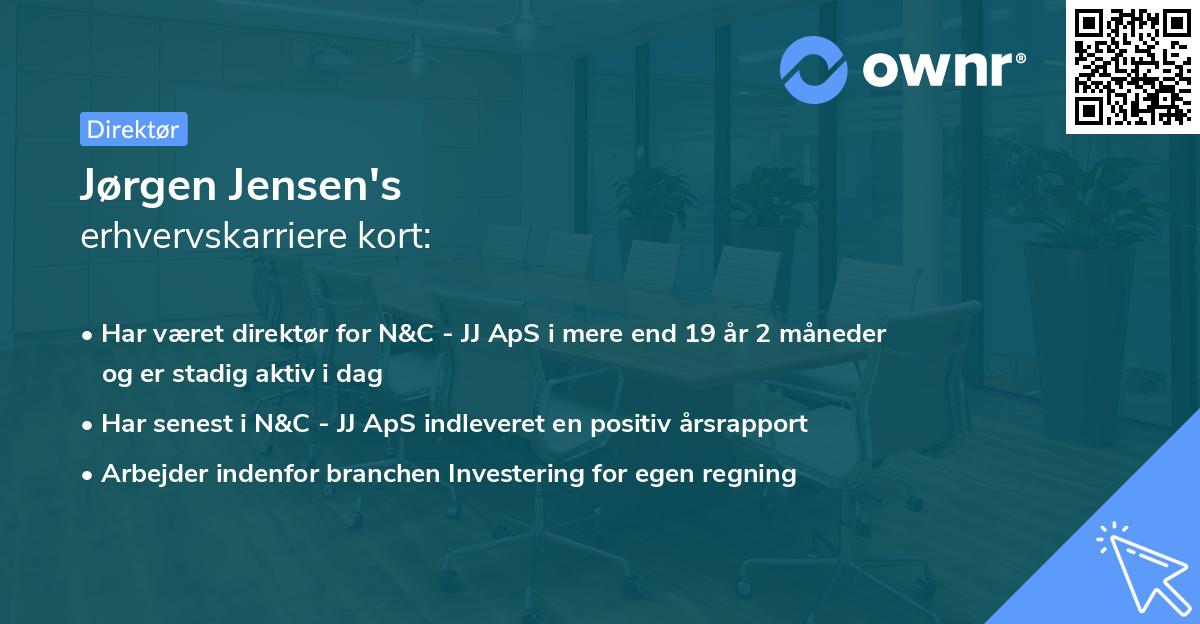 ownr®

Direktør

Jørgen Jensen's
erhvervskarriere kort:

• Har været direktør for N&C - JJ ApS i mere end 19 år 2 måneder og er stadig aktiv i dag
• Har senest i N&C - JJ ApS indleveret en positiv årsrapport
• Arbejder indenfor branchen Investering for egen regning